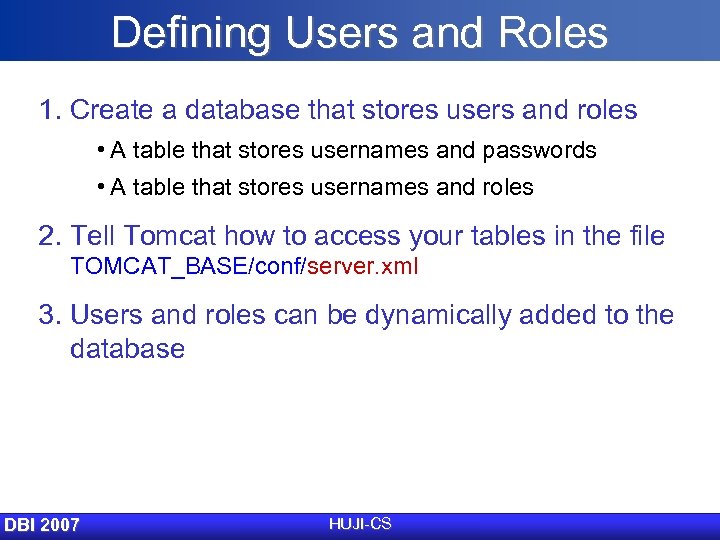 Defining Users and Roles

1. Create a database that stores users and roles

• A table that stores usernames and passwords

• A table that stores usernames and roles

2. Tell Tomcat how to access your tables in the file TOMCAT_BASE/conf/server.xml

3. Users and roles can be dynamically added to the database

DBI 2007

HUJI-CS